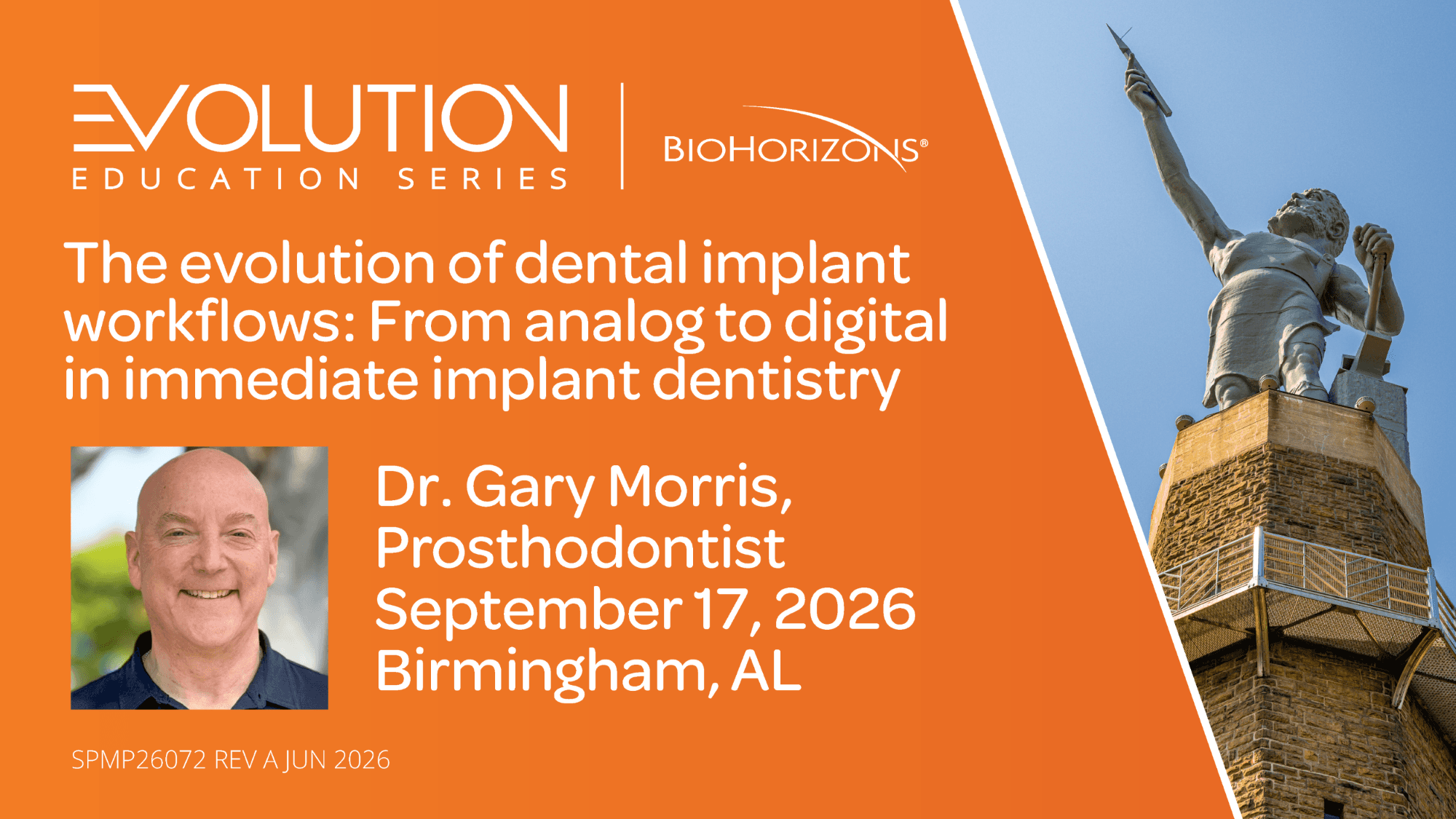 EVOLUTION
EDUCATION SERIES

BIOHORIZONS®

The evolution of dental implant workflows: From analog to digital in immediate implant dentistry

Dr. Gary Morris,
Prosthodontist
September 17, 2026
Birmingham, AL

SPMP26072 REV A JUN 2026